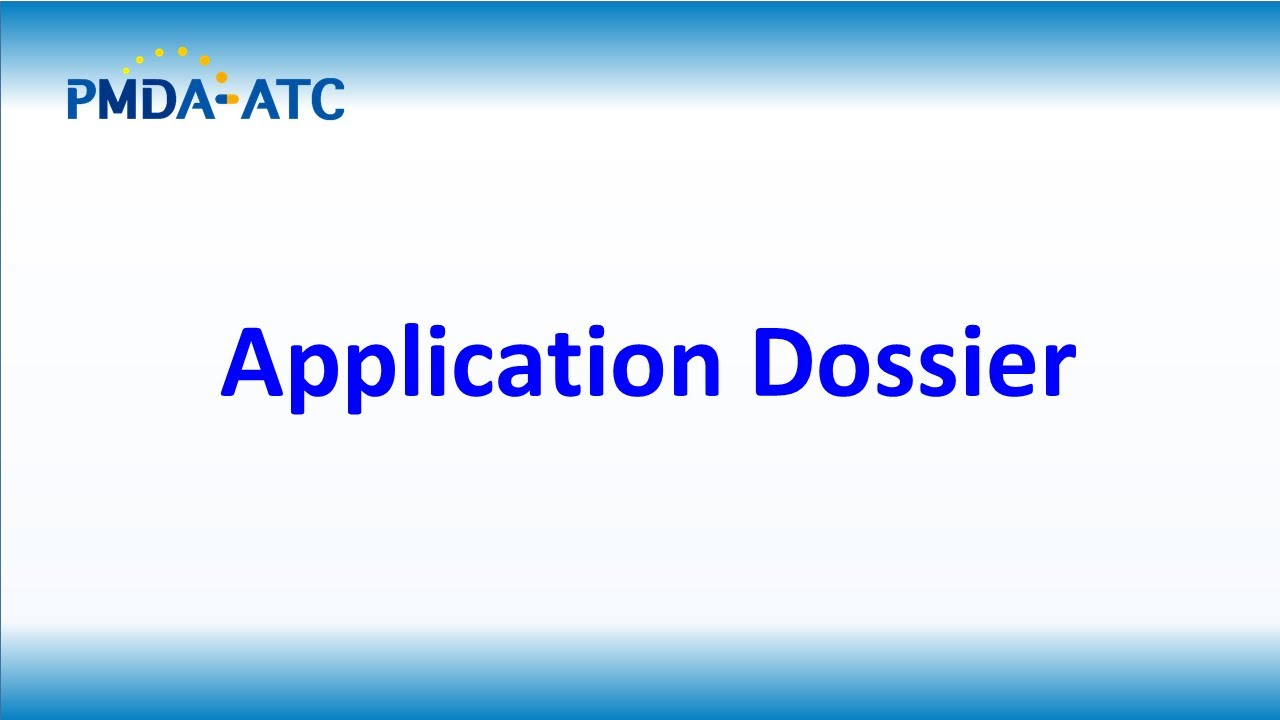 PMDA-ATC

Application Dossier